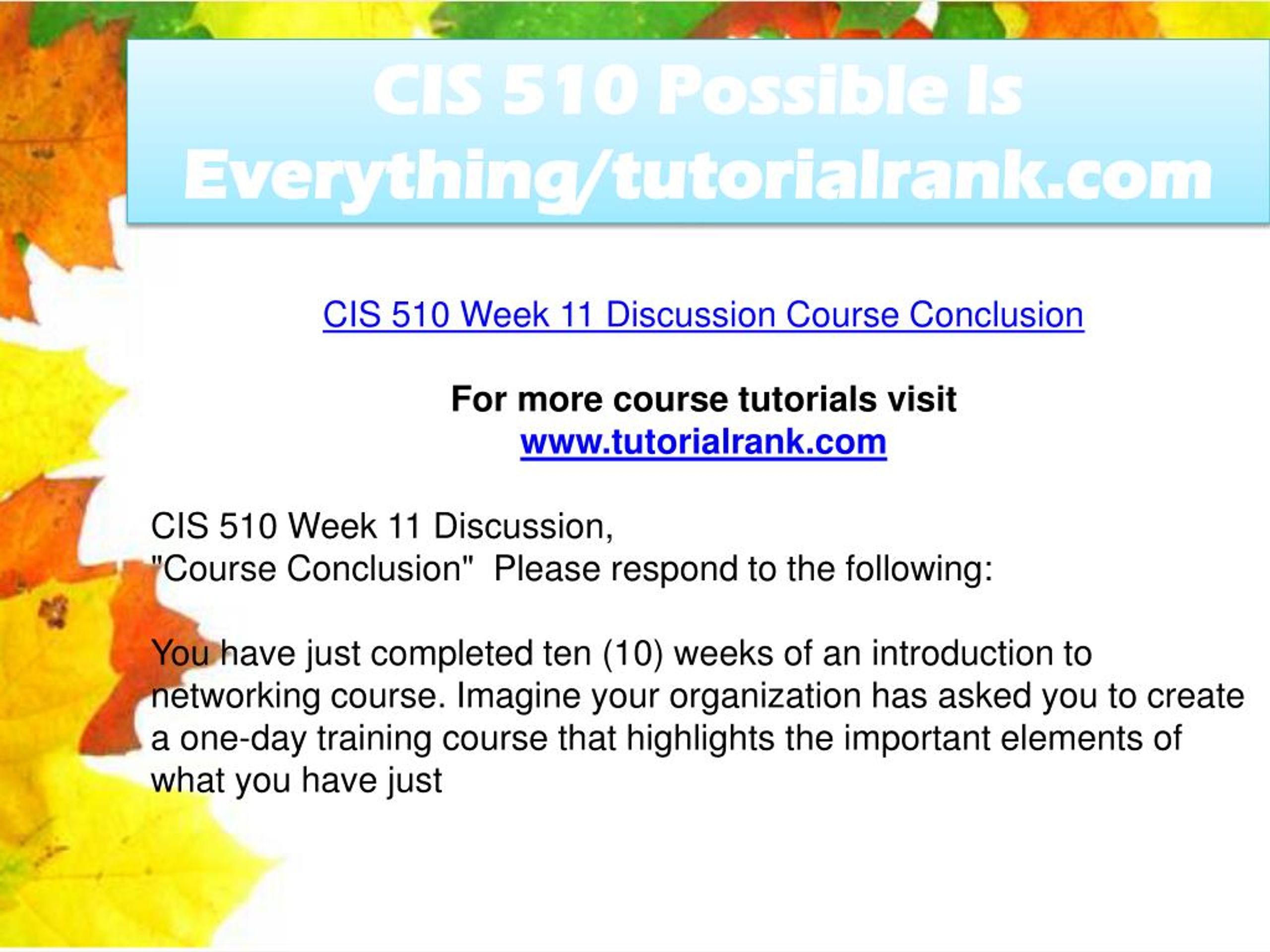 CIS 510 Possible Is Everything/tutorialrank.com

CIS 510 Week 11 Discussion Course Conclusion

For more course tutorials visit
www.tutorialrank.com

CIS 510 Week 11 Discussion,
"Course Conclusion"  Please respond to the following:

You have just completed ten (10) weeks of an introduction to networking course. Imagine your organization has asked you to create a one-day training course that highlights the important elements of what you have just